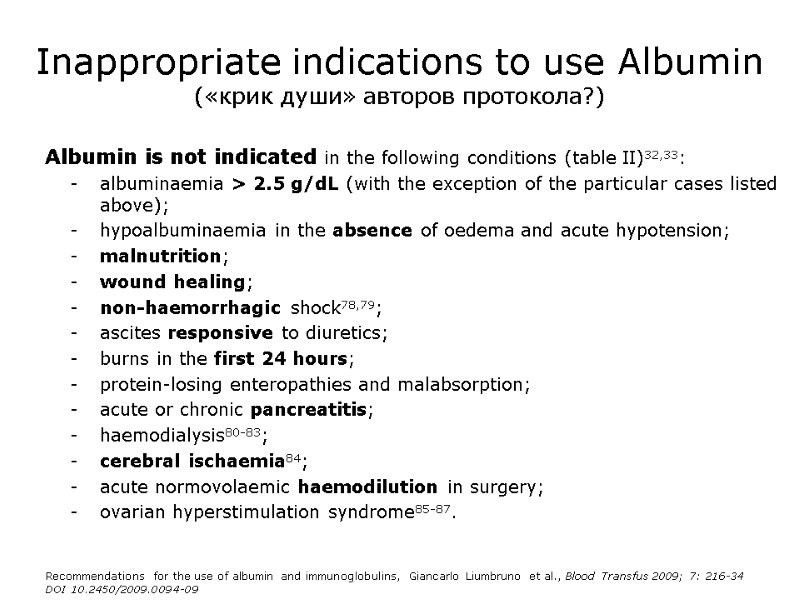 Inappropriate indications to use Albumin
(«крик души» авторов протокола?)

Albumin is not indicated in the following conditions (table II)$^{32,33}$:
- albuminaemia > 2.5 g/dL (with the exception of the particular cases listed above);
- hypoalbuminaemia in the absence of oedema and acute hypotension;
- malnutrition;
- wound healing;
- non-haemorrhagic shock$^{78,79}$;
- ascites responsive to diuretics;
- burns in the first 24 hours;
- protein-losing enteropathies and malabsorption;
- acute or chronic pancreatitis;
- haemodialysis$^{80-83}$;
- cerebral ischaemia$^{84}$;
- acute normovolaemic haemodilution in surgery;
- ovarian hyperstimulation syndrome$^{85-87}$.

Recommendations for the use of albumin and immunoglobulins, Giancarlo Liumbruno et al., Blood Transfus 2009; 7: 216-34
DOI 10.2450/2009.0094-09